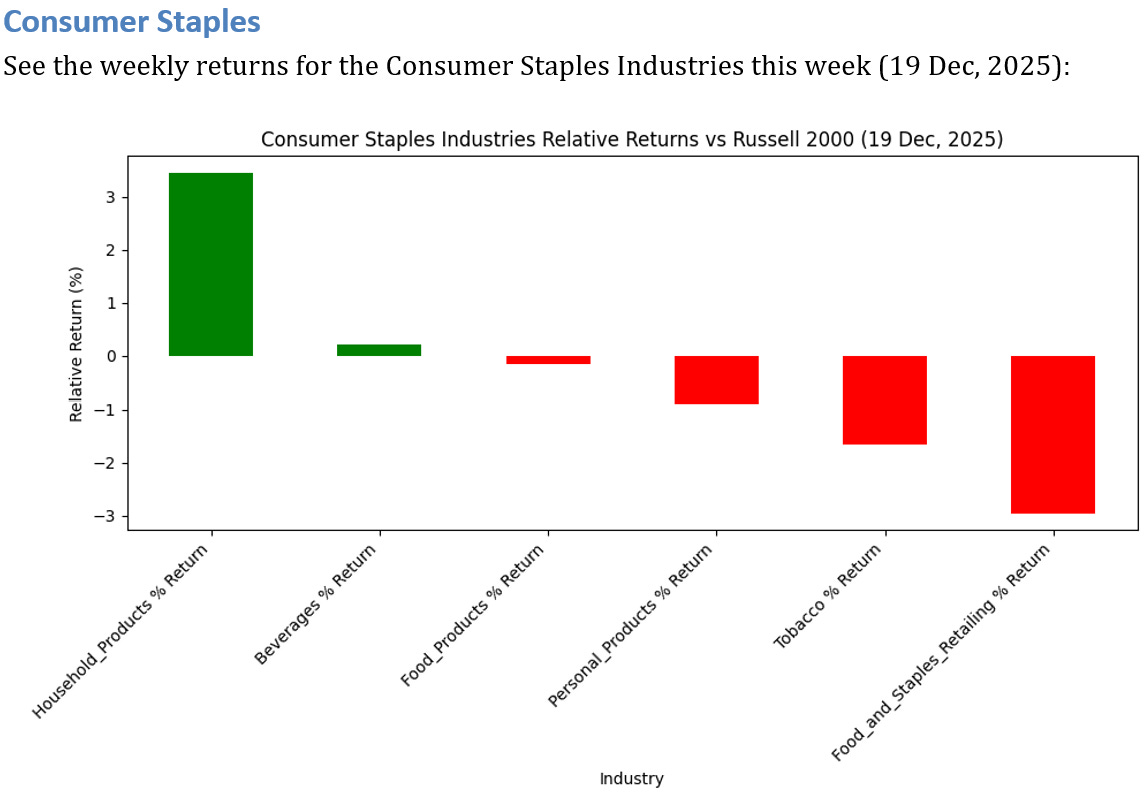 Consumer Staples

See the weekly returns for the Consumer Staples Industries this week (19 Dec, 2025):

Consumer Staples Industries Relative Returns vs Russell 2000 (19 Dec, 2025)

Relative Return (%)

3
2
1
0
−1
−2
−3

Household_Products % Return
Beverages % Return
Food_Products % Return
Personal_Products % Return
Tobacco % Return
Food_and_Staples_Retailing % Return

Industry